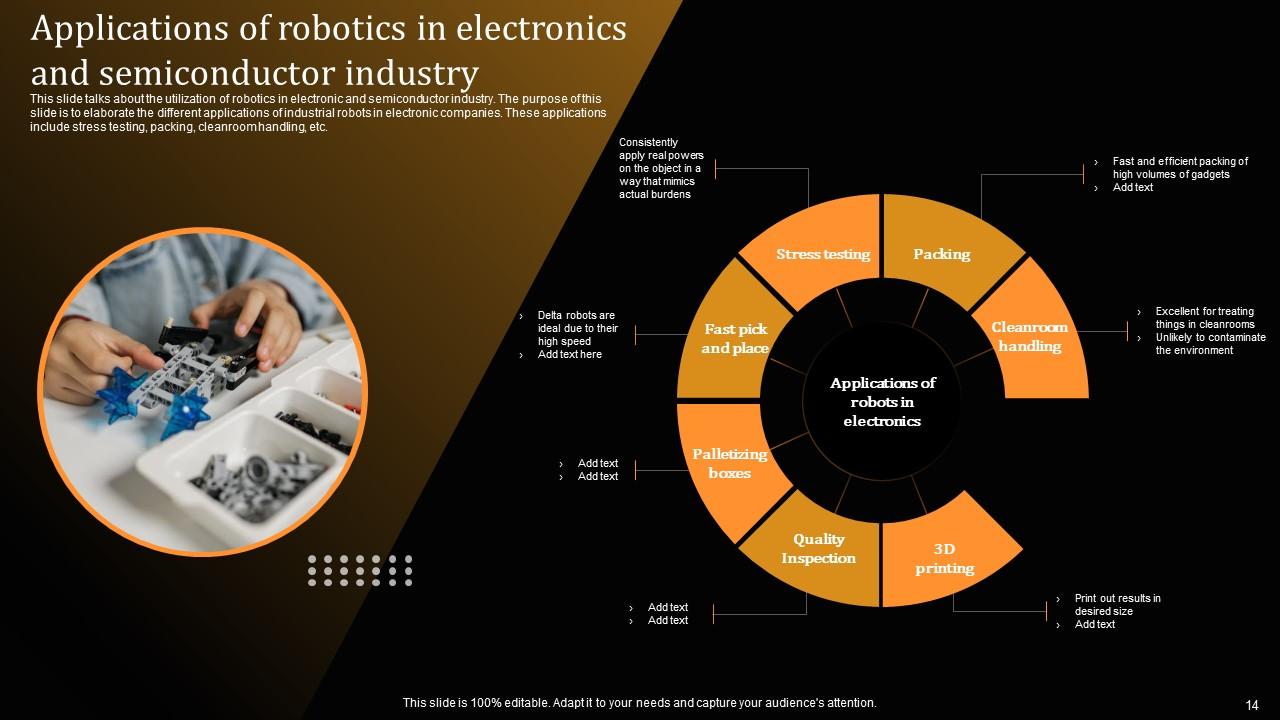 Applications of robotics in electronics and semiconductor industry

This slide talks about the utilization of robotics in electronic and semiconductor industry. The purpose of this slide is to elaborate the different applications of industrial robots in electronic companies. These applications include stress testing, packing, cleanroom handling, etc.

Consistently apply real powers on the object in a way that mimics actual burdens

› Fast and efficient packing of high volumes of gadgets
› Add text

Stress testing

Packing

› Delta robots are ideal due to their high speed
› Add text here

Fast pick and place

Cleanroom handling

› Excellent for treating things in cleanrooms
› Unlikely to contaminate the environment

Applications of robots in electronics

› Add text
› Add text

Palletizing boxes

Quality Inspection

3D printing

› Add text
› Add text

› Print out results in desired size
› Add text

This slide is 100% editable. Adapt it to your needs and capture your audience's attention.

14